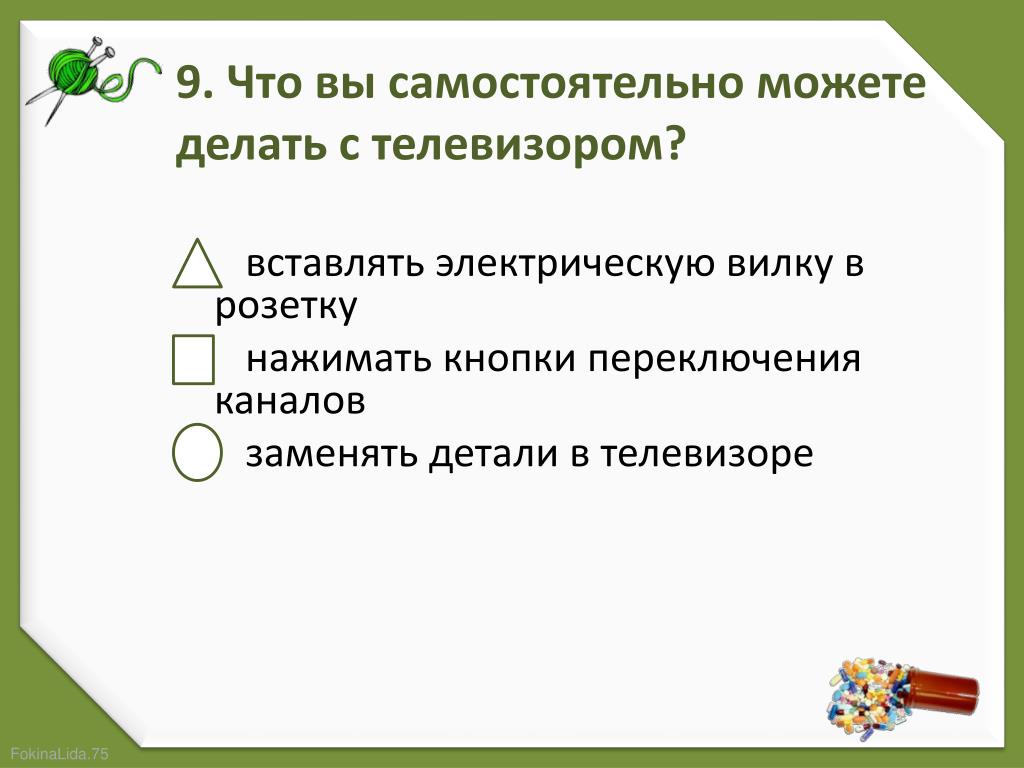 9. Что вы самостоятельно можете делать с телевизором?

вставлять электрическую вилку в розетку

нажимать кнопки переключения каналов

заменять детали в телевизоре

FokinaLida.75